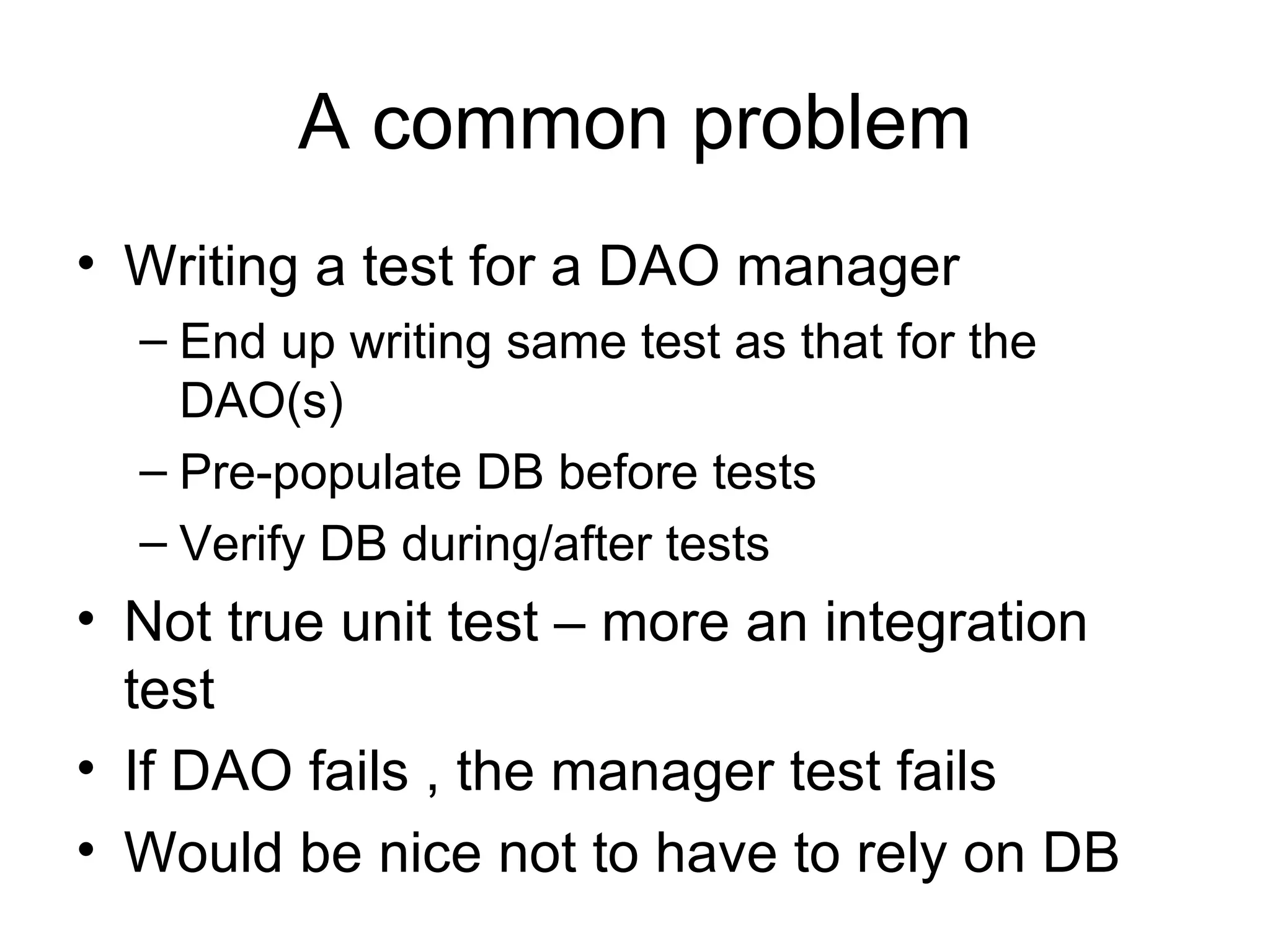 A common problem

• Writing a test for a DAO manager
– End up writing same test as that for the DAO(s)
– Pre-populate DB before tests
– Verify DB during/after tests
• Not true unit test – more an integration test
• If DAO fails , the manager test fails
• Would be nice not to have to rely on DB